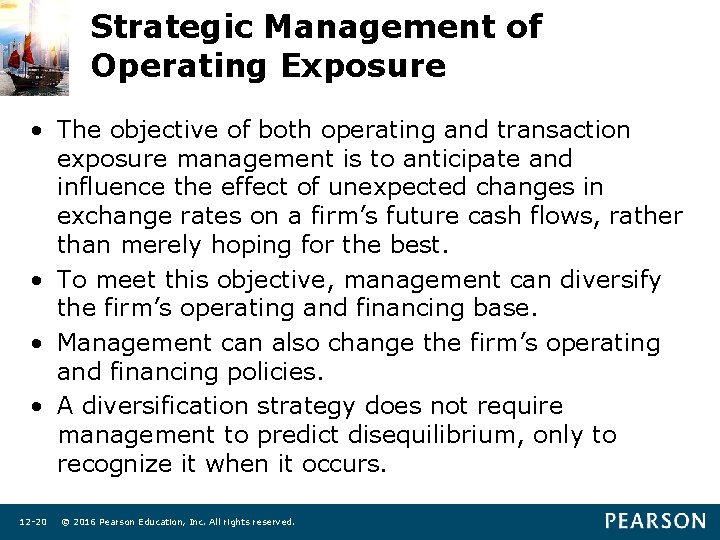 Strategic Management of Operating Exposure

• The objective of both operating and transaction exposure management is to anticipate and influence the effect of unexpected changes in exchange rates on a firm's future cash flows, rather than merely hoping for the best.

• To meet this objective, management can diversify the firm's operating and financing base.

• Management can also change the firm's operating and financing policies.

• A diversification strategy does not require management to predict disequilibrium, only to recognize it when it occurs.

12-20 © 2016 Pearson Education, Inc. All rights reserved.

PEARSON